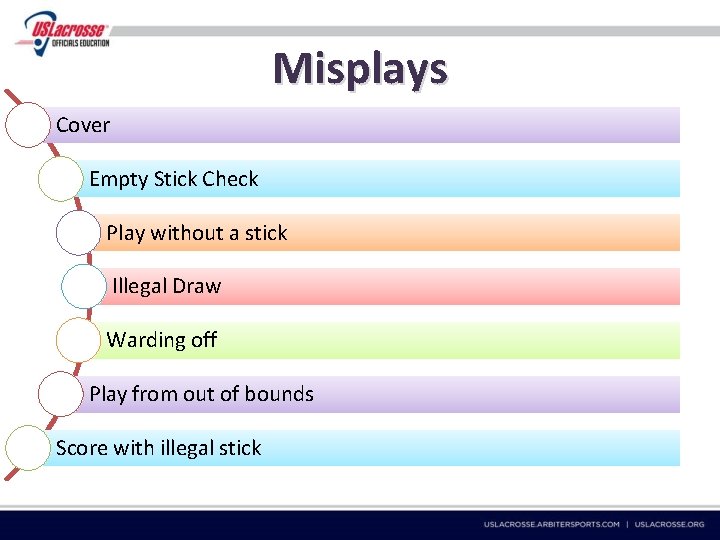 USLacrosse
OFFICIALS EDUCATION

Misplays

Cover

Empty Stick Check

Play without a stick

Illegal Draw

Warding off

Play from out of bounds

Score with illegal stick

USLACROSSE.ARBITERSPORTS.COM | USLACROSSE.ORG